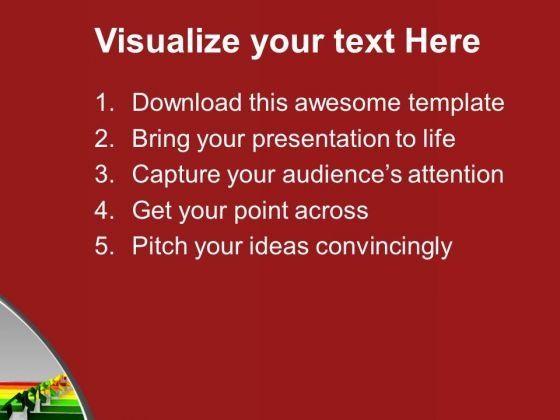 Visualize your text Here

1. Download this awesome template
2. Bring your presentation to life
3. Capture your audience's attention
4. Get your point across
5. Pitch your ideas convincingly